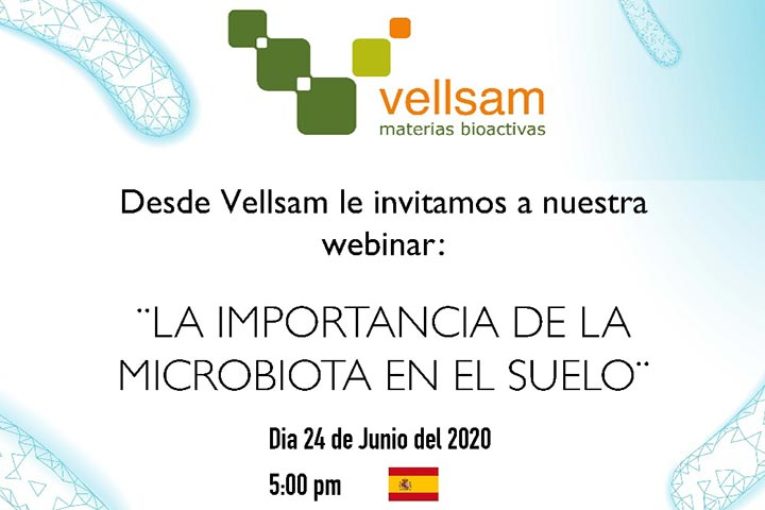 vellsam
materias bioactivas

Desde Vellsam le invitamos a nuestra webinar:

¨LA IMPORTANCIA DE LA MICROBIOTA EN EL SUELO¨

Dia 24 de Junio del 2020

5:00 pm